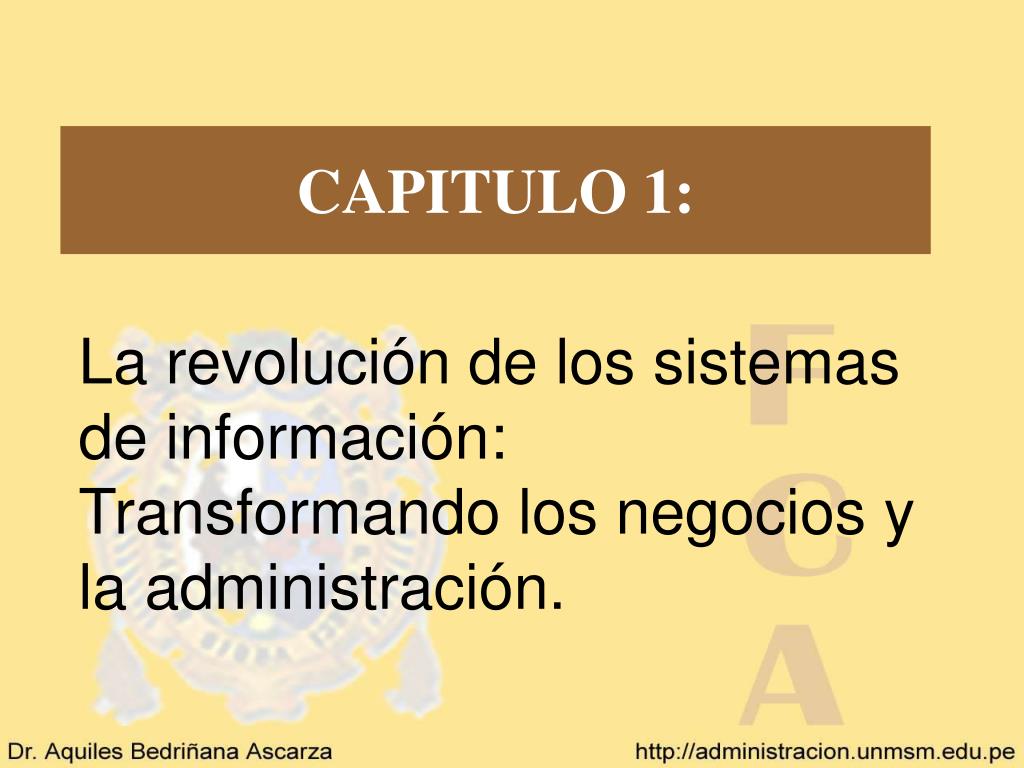 CAPITULO 1:

La revolución de los sistemas de información: Transformando los negocios y la administración.

F
C
A

Dr. Aquiles Bedriñana Ascarza

http://administracion.unmsm.edu.pe